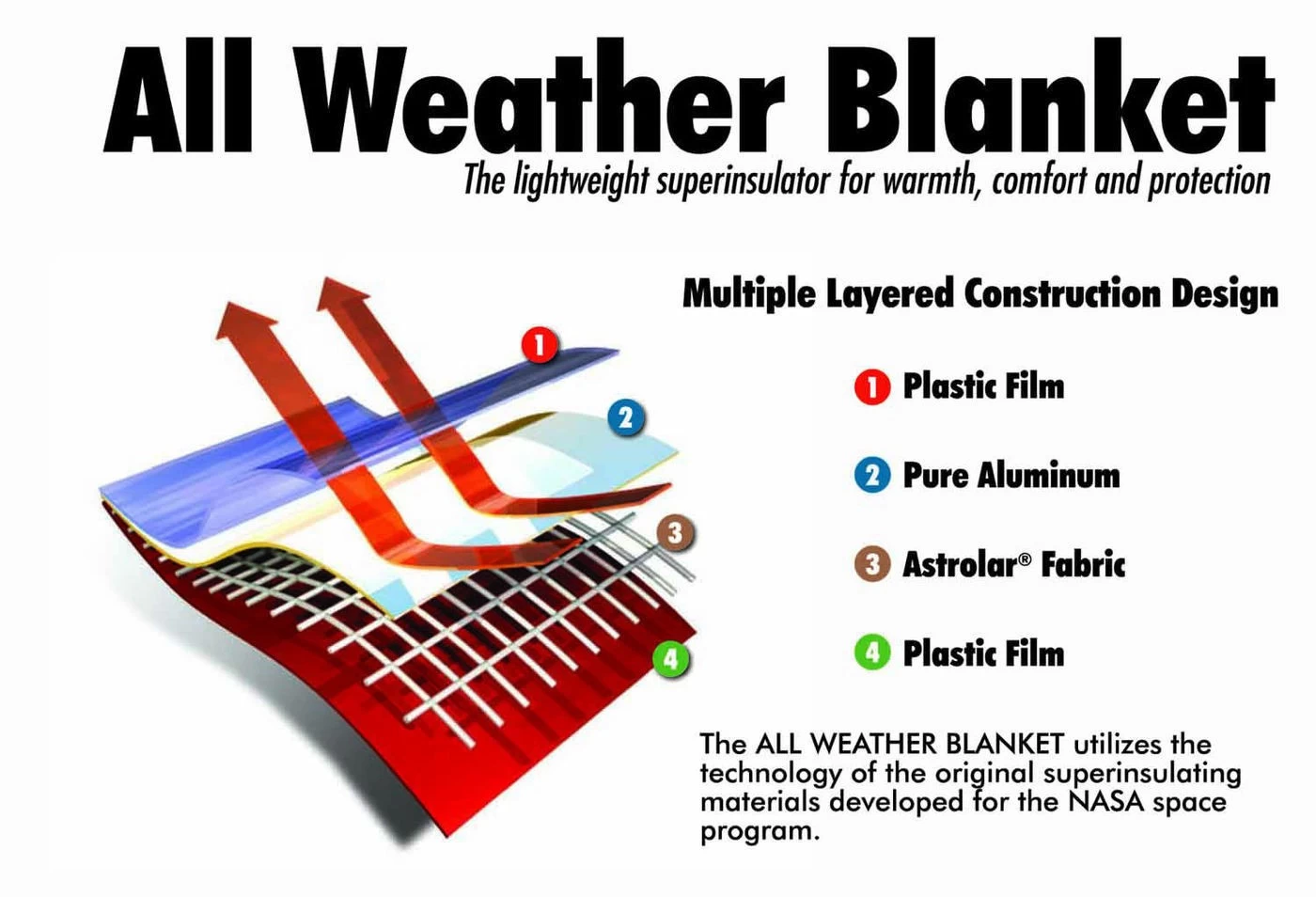 All Weather Blanket

The lightweight superinsulator for warmth, comfort and protection

1
2
3
4

Multiple Layered Construction Design

1 Plastic Film

2 Pure Aluminum

3 Astrolar® Fabric

4 Plastic Film

The ALL WEATHER BLANKET utilizes the technology of the original superinsulating materials developed for the NASA space program.